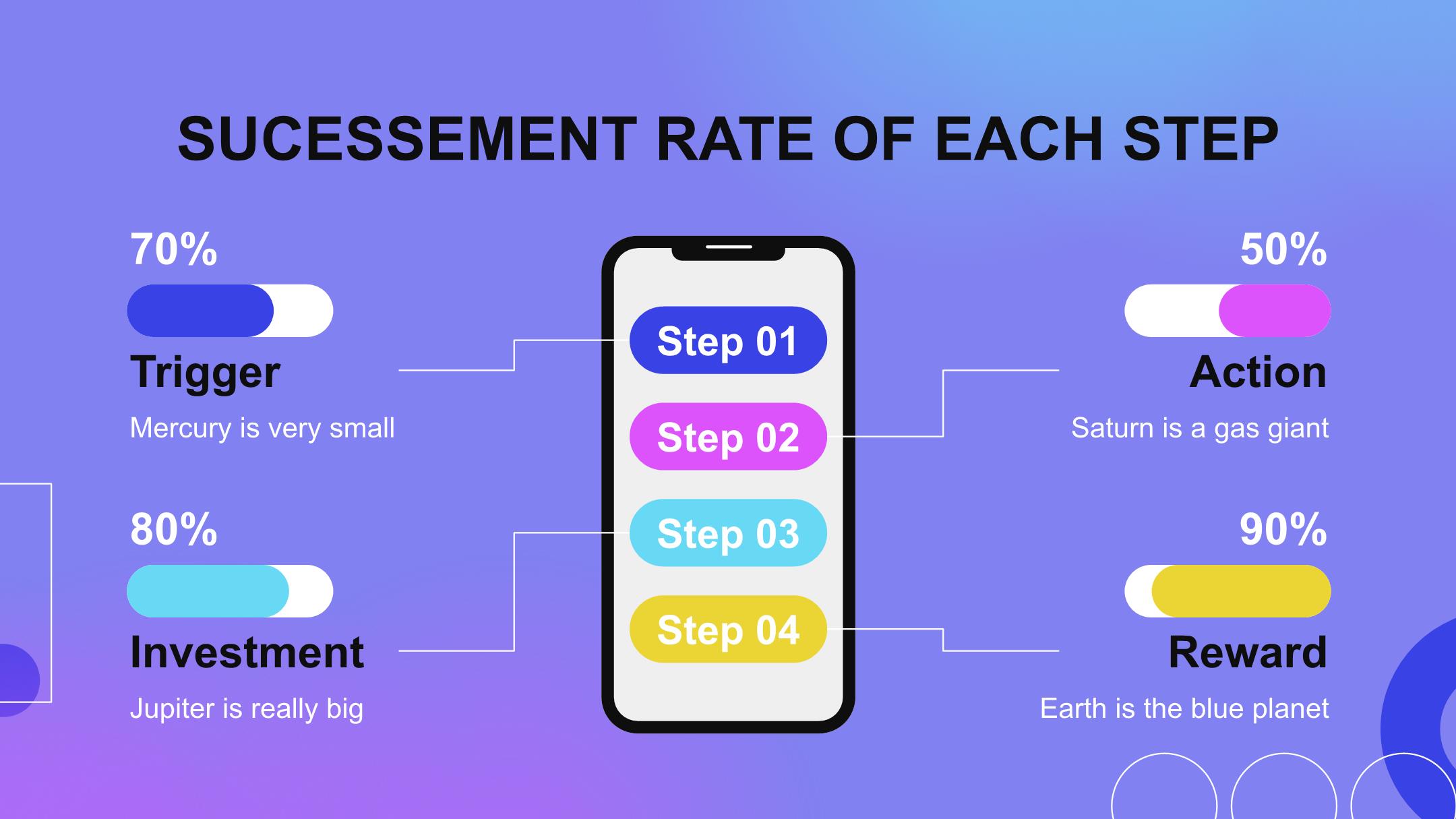 SUCESSEMENT RATE OF EACH STEP

70%

Trigger

Mercury is very small

80%

Investment

Jupiter is really big

Step 01

Step 02

Step 03

Step 04

50%

Action

Saturn is a gas giant

90%

Reward

Earth is the blue planet